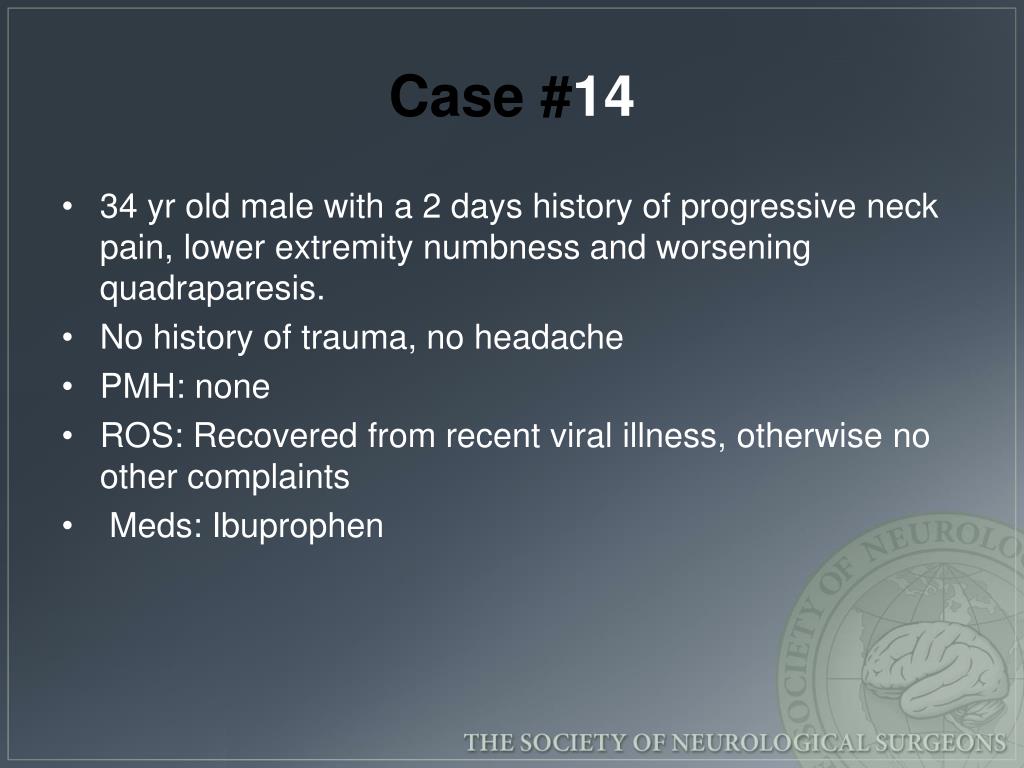 Case #14

• 34 yr old male with a 2 days history of progressive neck pain, lower extremity numbness and worsening quadraparesis.
• No history of trauma, no headache
• PMH: none
• ROS: Recovered from recent viral illness, otherwise no other complaints
• Meds: Ibuprophen

SOCIETY OF NEUROLO

THE SOCIETY OF NEUROLOGICAL SURGEONS